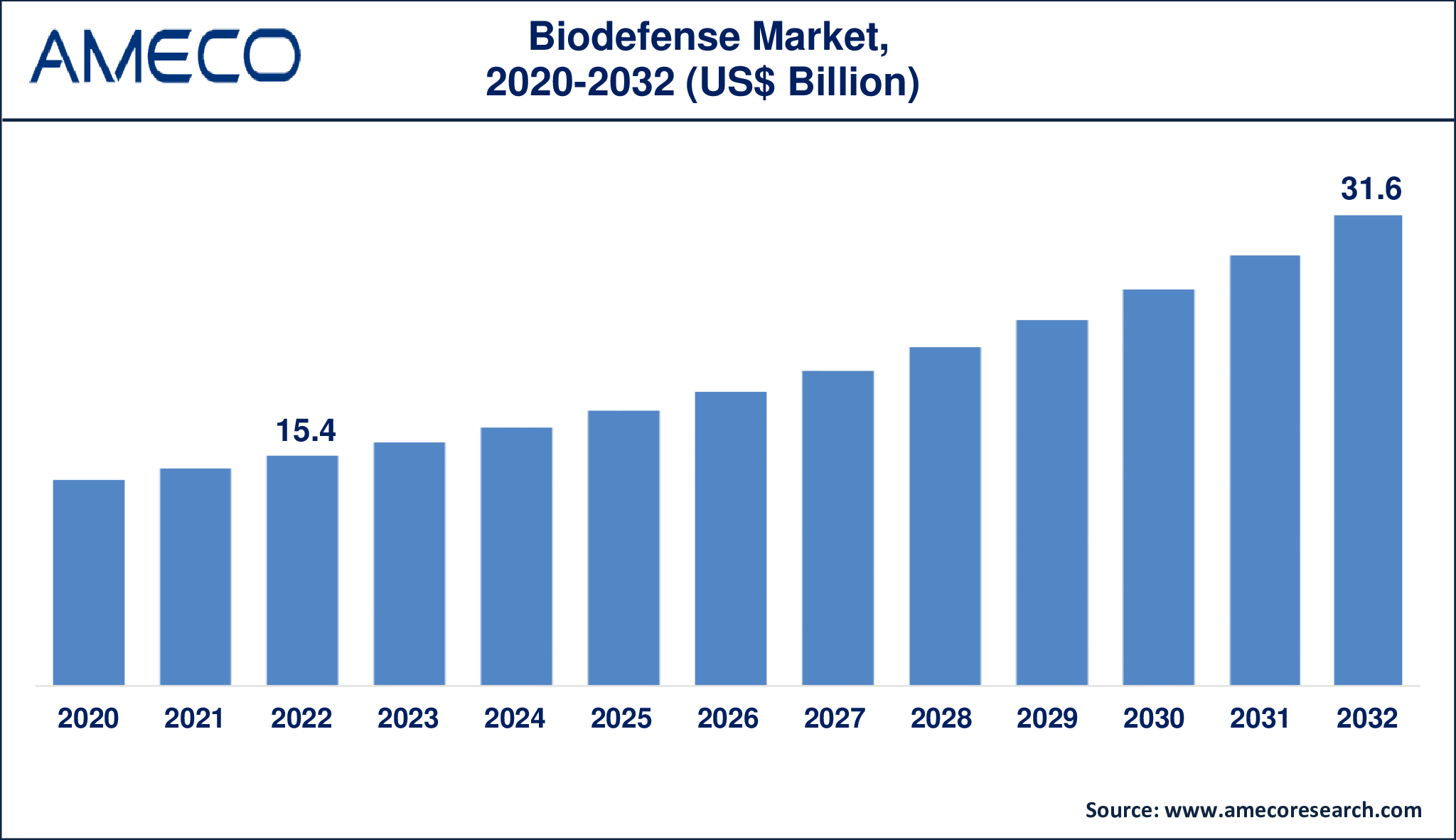 AMECO

Biodefense Market, 2020-2032 (US$ Billion)

15.4

31.6

2020 2021 2022 2023 2024 2025 2026 2027 2028 2029 2030 2031 2032

Source: www.amecoresearch.com